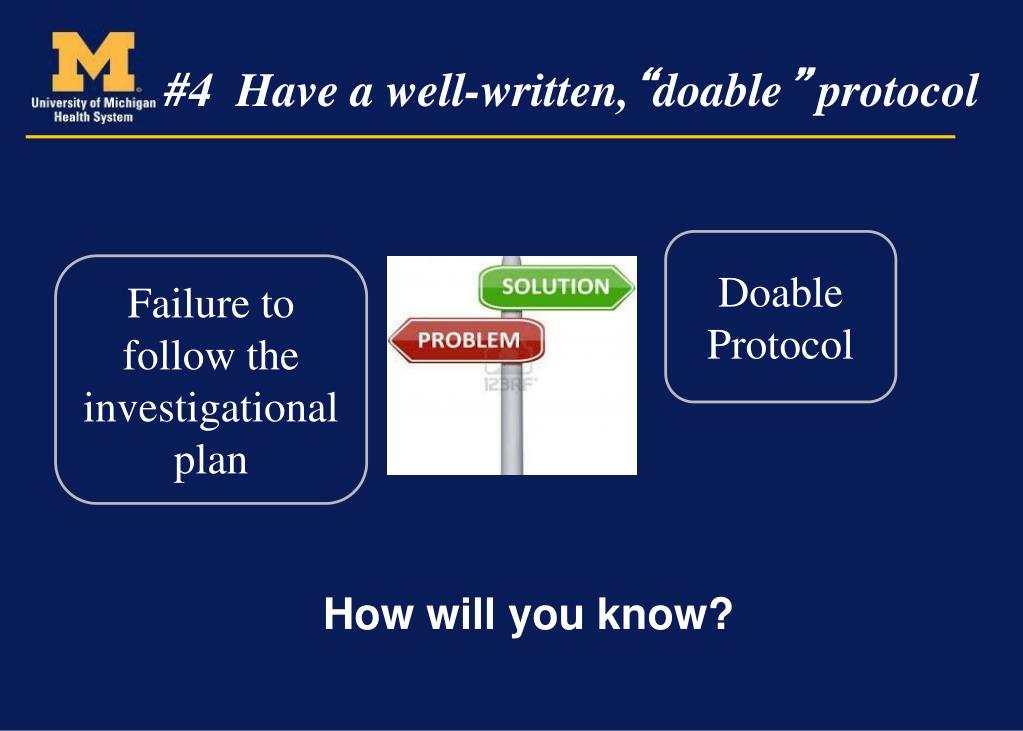 M
University of Michigan
Health System

#4 Have a well-written, “doable” protocol

Failure to follow the investigational plan

SOLUTION

PROBLEM

123RF

Doable Protocol

How will you know?